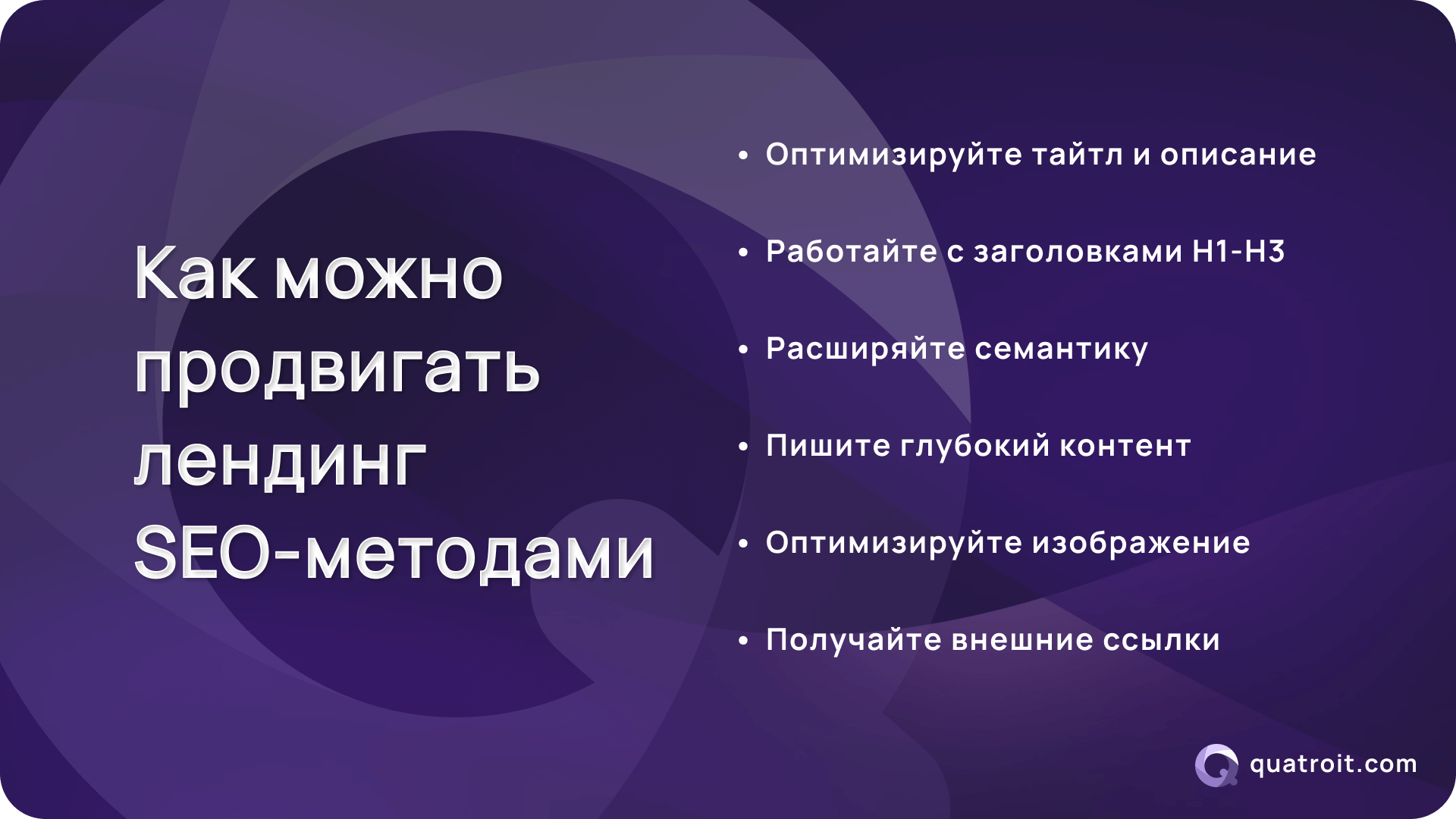 Как можно продвигать лендинг SEO-методами

• Оптимизируйте тайтл и описание

• Работайте с заголовками H1-H3

• Расширяйте семантику

• Пишите глубокий контент

• Оптимизируйте изображение

• Получайте внешние ссылки

quatroit.com